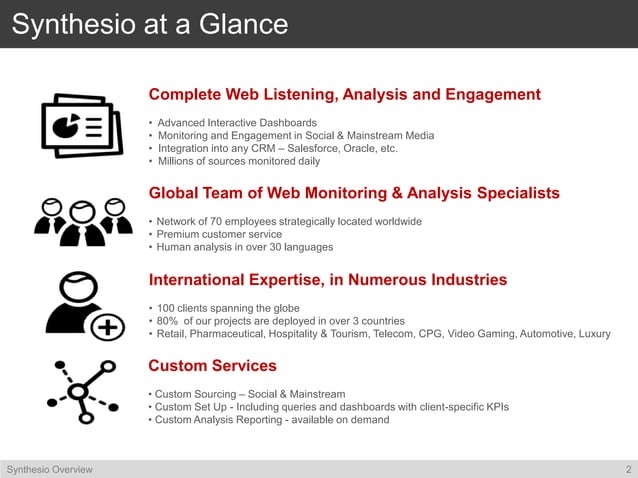 Synthesio at a Glance

Complete Web Listening, Analysis and Engagement

• Advanced Interactive Dashboards
• Monitoring and Engagement in Social & Mainstream Media
• Integration into any CRM – Salesforce, Oracle, etc.
• Millions of sources monitored daily

Global Team of Web Monitoring & Analysis Specialists

• Network of 70 employees strategically located worldwide
• Premium customer service
• Human analysis in over 30 languages

International Expertise, in Numerous Industries

• 100 clients spanning the globe
• 80% of our projects are deployed in over 3 countries
• Retail, Pharmaceutical, Hospitality & Tourism, Telecom, CPG, Video Gaming, Automotive, Luxury

Custom Services

• Custom Sourcing – Social & Mainstream
• Custom Set Up - Including queries and dashboards with client-specific KPIs
• Custom Analysis Reporting - available on demand

Synthesio Overview

2